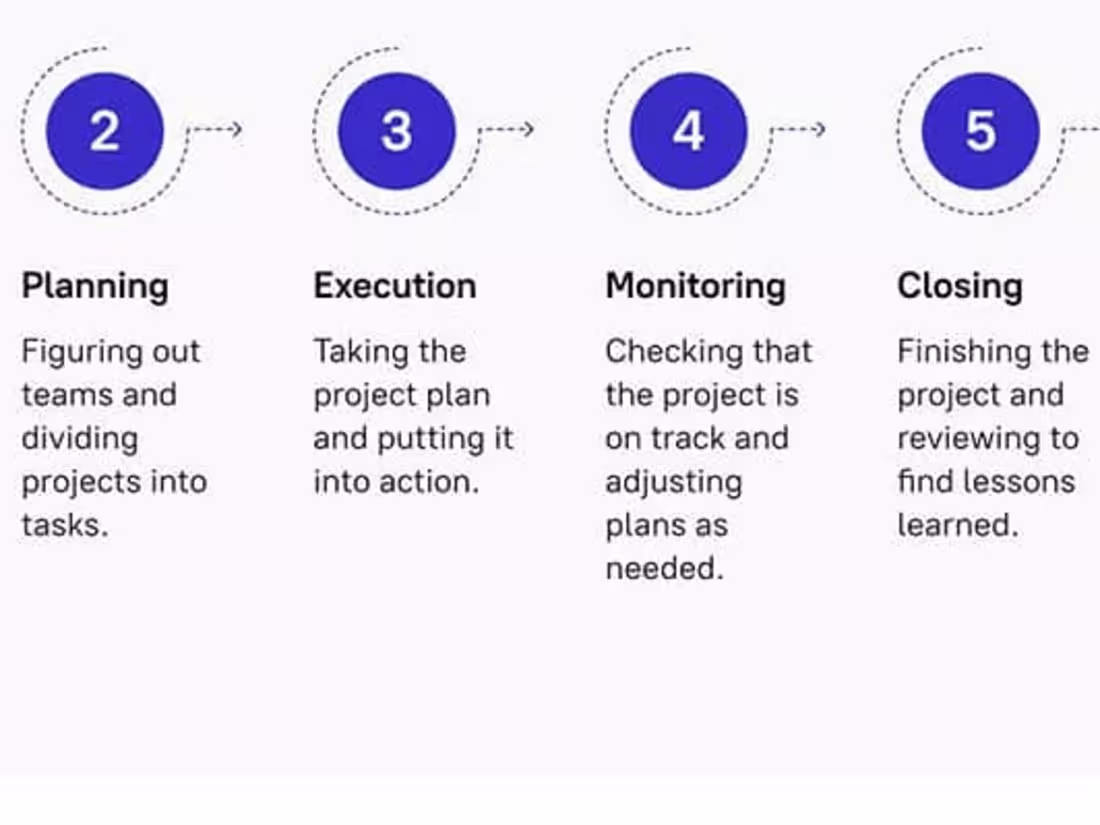 2

Planning

Figuring out teams and dividing projects into tasks.

3

Execution

Taking the project plan and putting it into action.

4

Monitoring

Checking that the project is on track and adjusting plans as needed.

5

Closing

Finishing the project and reviewing to find lessons learned.